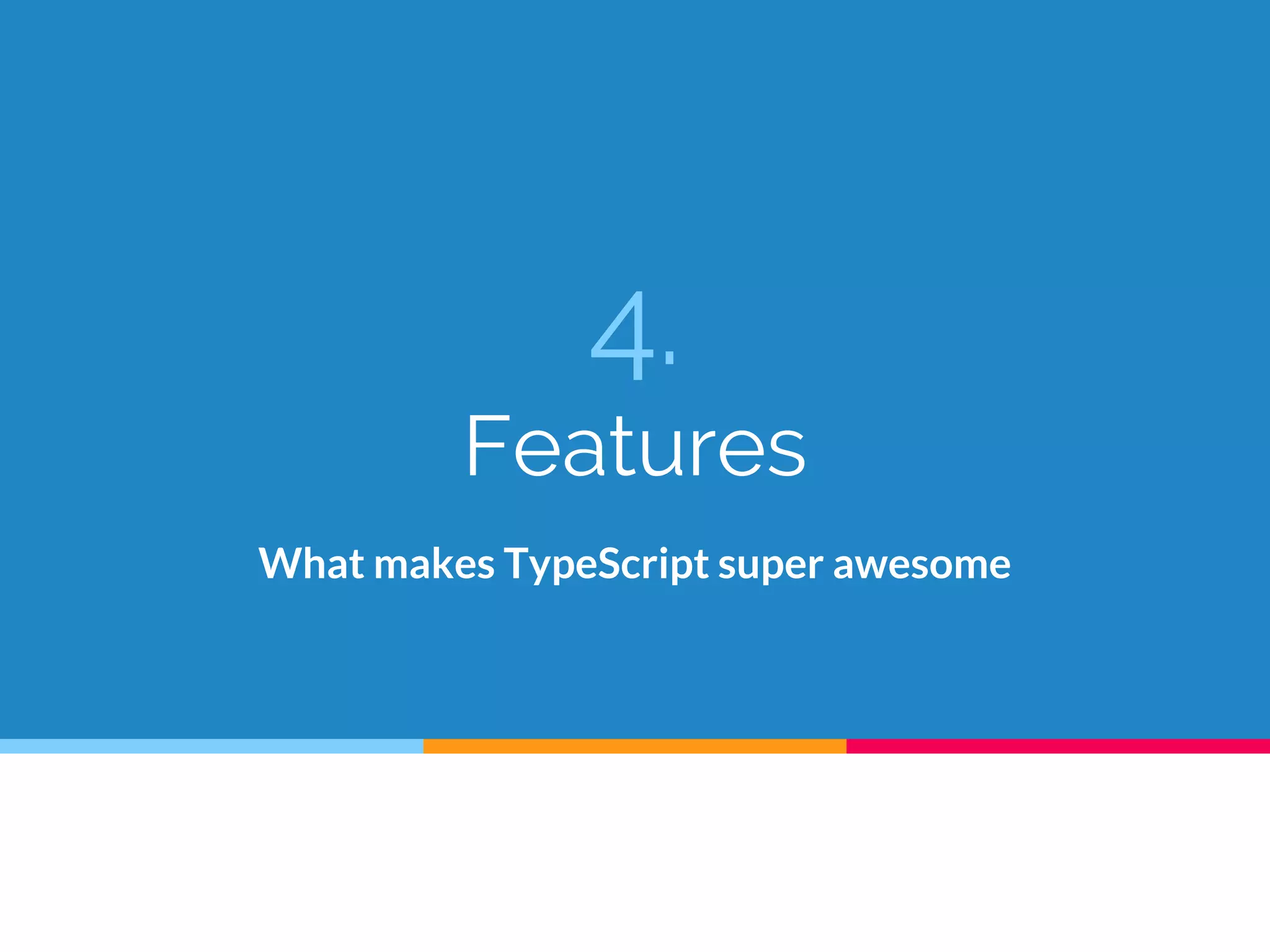 4.
Features

What makes TypeScript super awesome